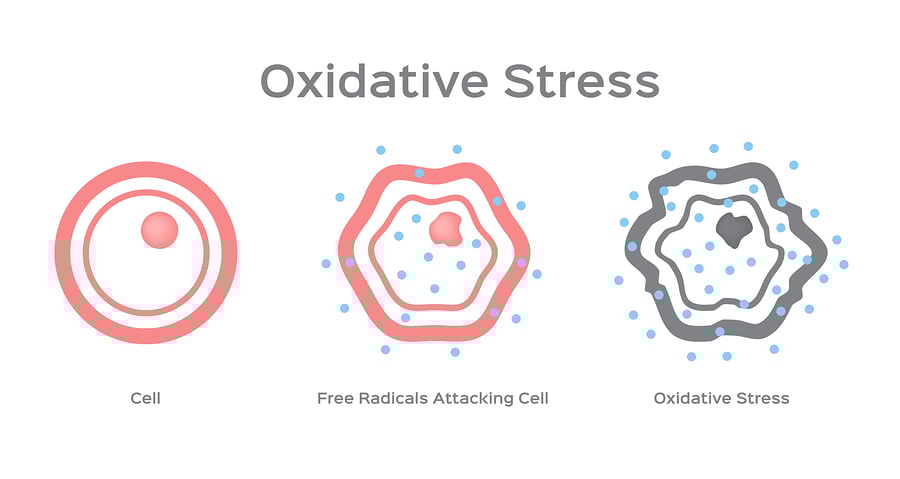 Oxidative Stress

Cell

Free Radicals Attacking Cell

Oxidative Stress